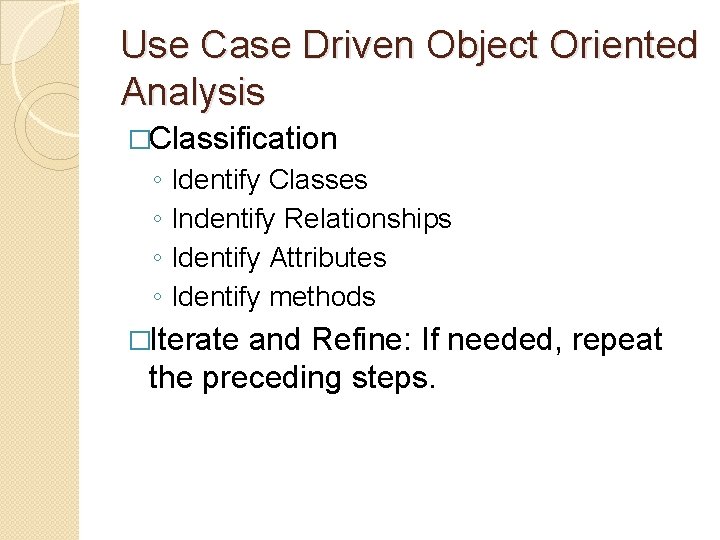 Use Case Driven Object Oriented Analysis

□Classification

◦ Identify Classes
◦ Indentify Relationships
◦ Identify Attributes
◦ Identify methods

□Iterate and Refine: If needed, repeat the preceding steps.